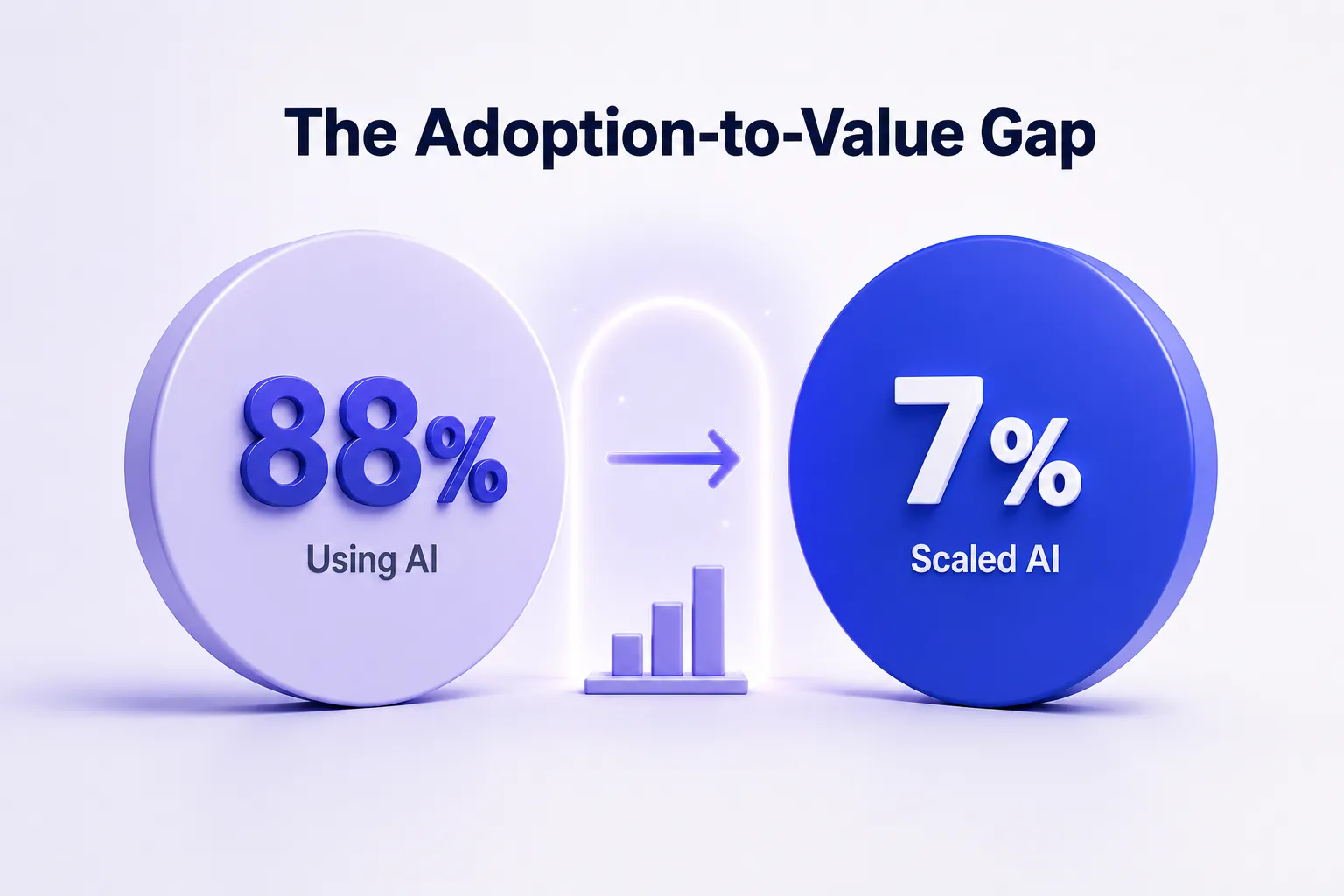 The Adoption-to-Value Gap

88%
Using AI

7%
Scaled AI